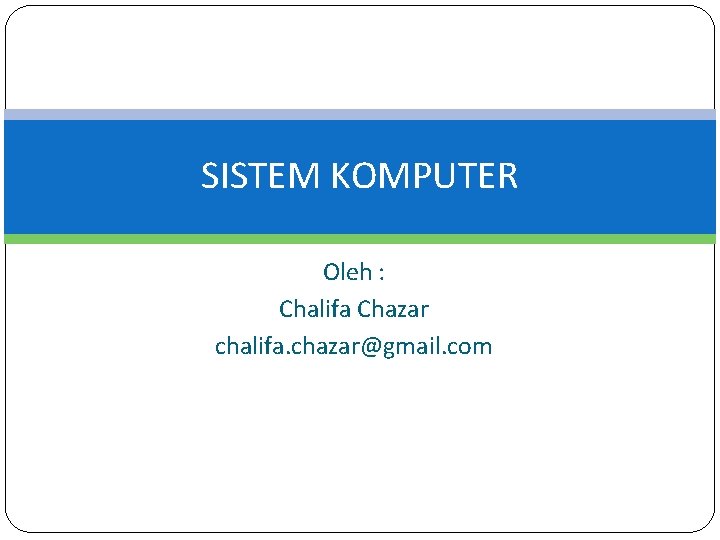 SISTEM KOMPUTER

Oleh :
Chalifa Chazar
chalifa.chazar@gmail.com